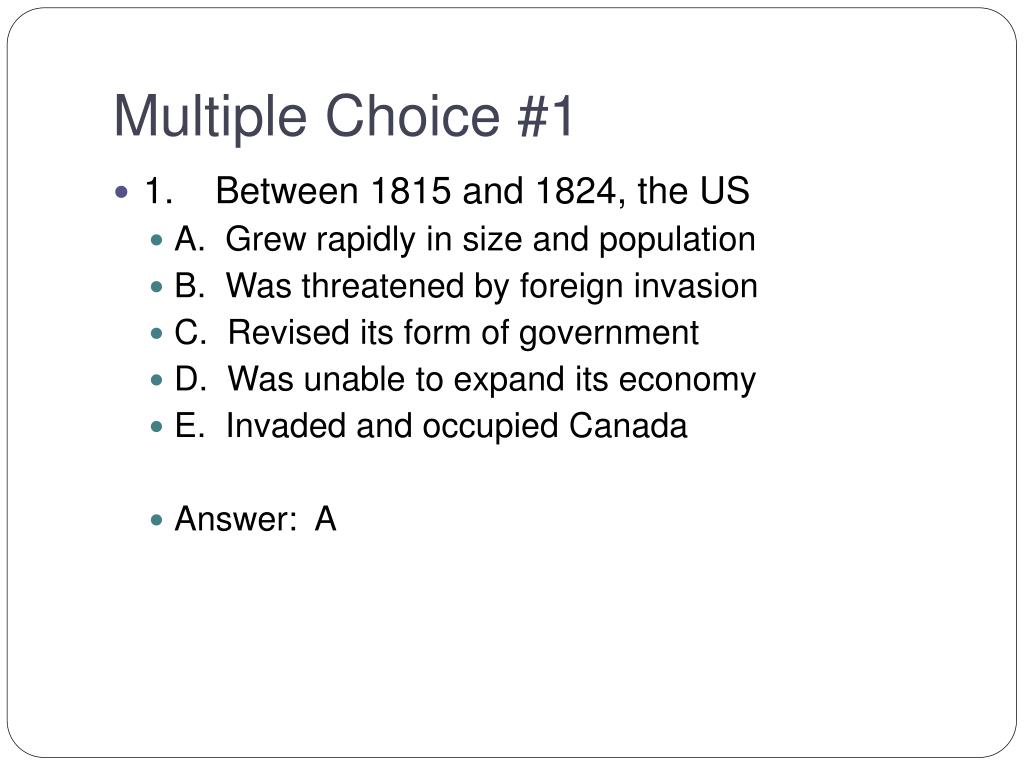 Multiple Choice #1

1. Between 1815 and 1824, the US

A. Grew rapidly in size and population

B. Was threatened by foreign invasion

C. Revised its form of government

D. Was unable to expand its economy

E. Invaded and occupied Canada

Answer: A